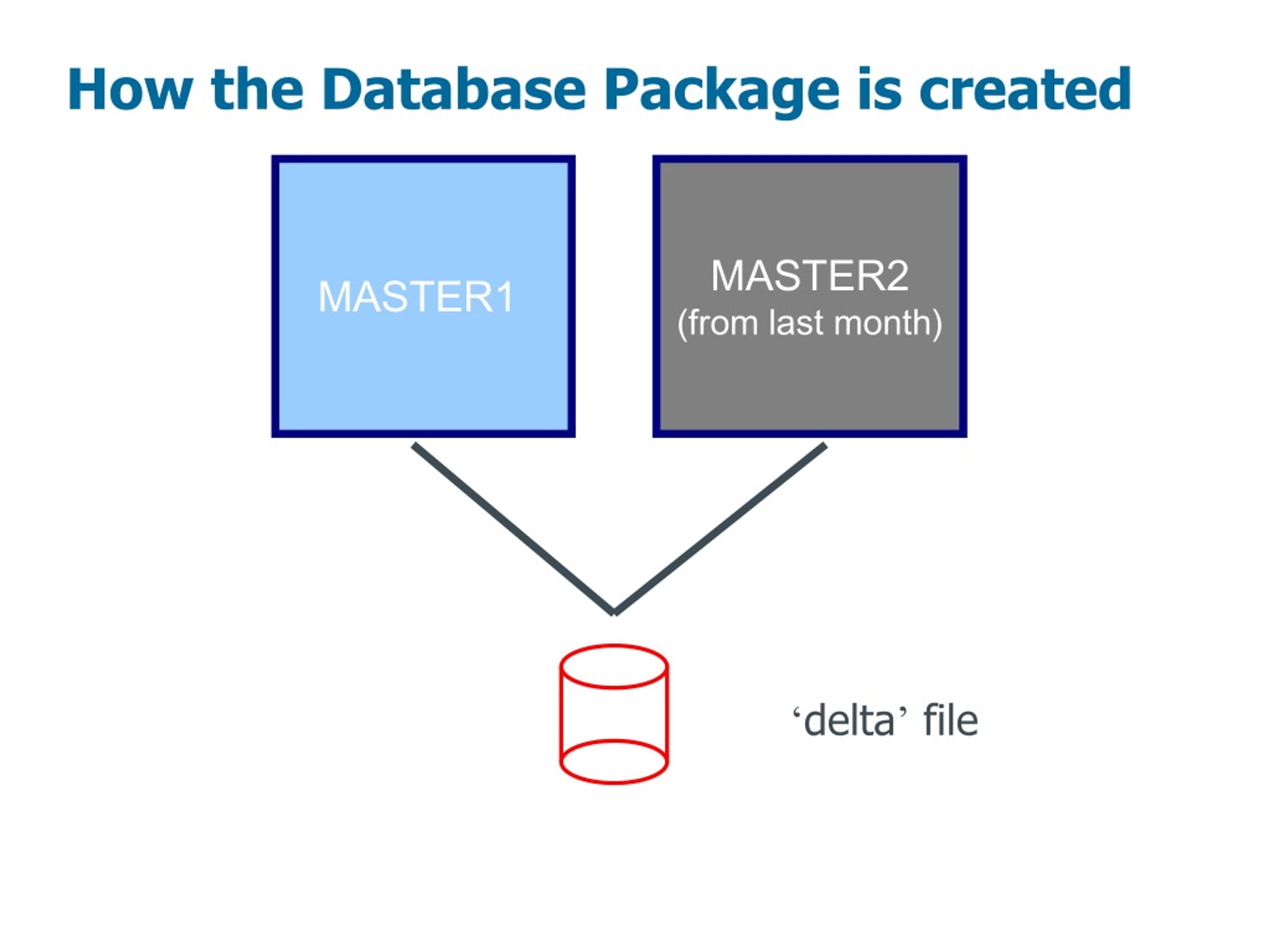 How the Database Package is created

MASTER1

MASTER2
(from last month)

‘delta’ file